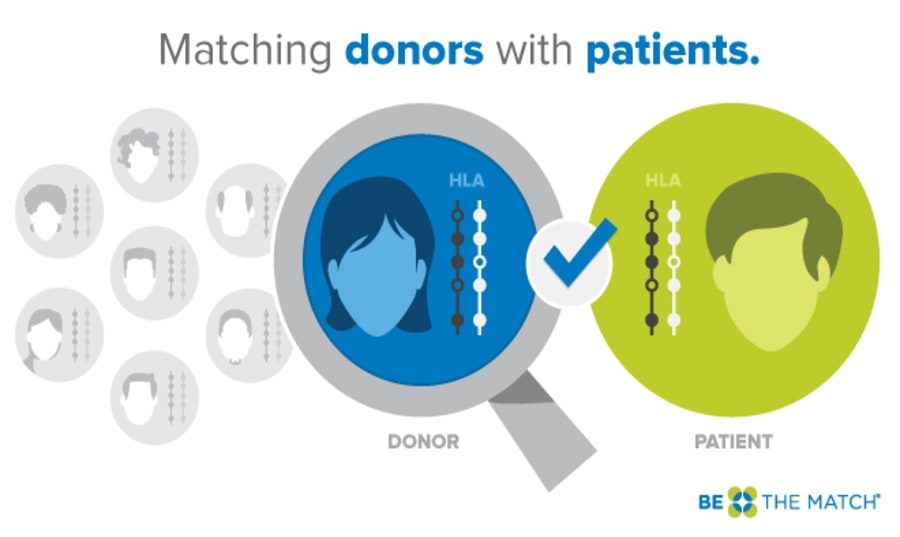 Matching donors with patients.

HLA

HLA

DONOR

PATIENT

BE THE MATCH®